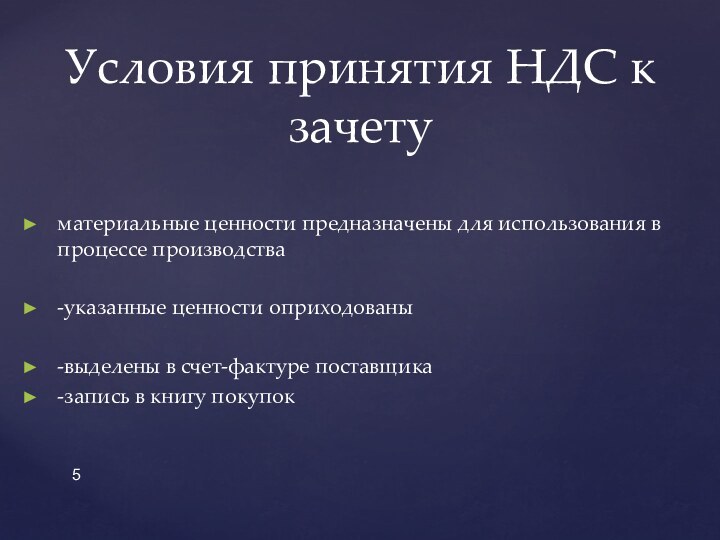 Условия принятия НДС к зачету

► материальные ценности предназначены для использования в процессе производства

► -указанные ценности оприходованы

► -выделены в счет-фактуре поставщика
► -запись в книгу покупок

5